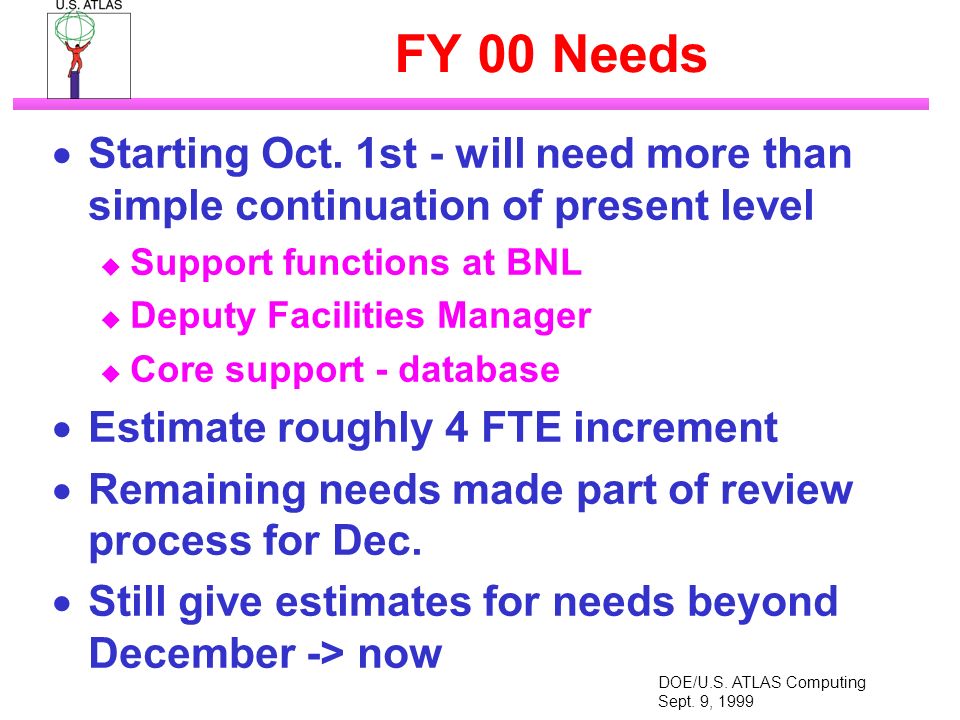 U.S. ATLAS

FY 00 Needs

• Starting Oct. 1st - will need more than simple continuation of present level
  ◆ Support functions at BNL
  ◆ Deputy Facilities Manager
  ◆ Core support - database
• Estimate roughly 4 FTE increment
• Remaining needs made part of review process for Dec.
• Still give estimates for needs beyond December -> now

DOE/U.S. ATLAS Computing
Sept. 9, 1999